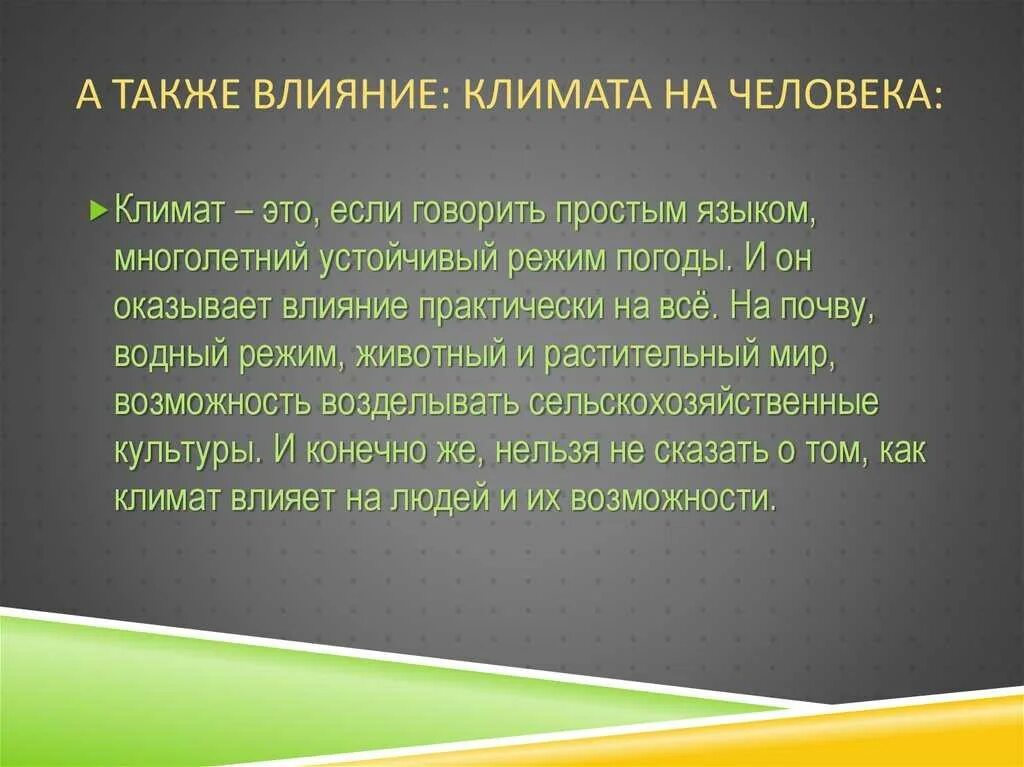 А ТАКЖЕ ВЛИЯНИЕ: КЛИМАТА НА ЧЕЛОВЕКА:

Климат – это, если говорить простым языком, многолетний устойчивый режим погоды. И он оказывает влияние практически на всё. На почву, водный режим, животный и растительный мир, возможность возделывать сельскохозяйственные культуры. И конечно же, нельзя не сказать о том, как климат влияет на людей и их возможности.